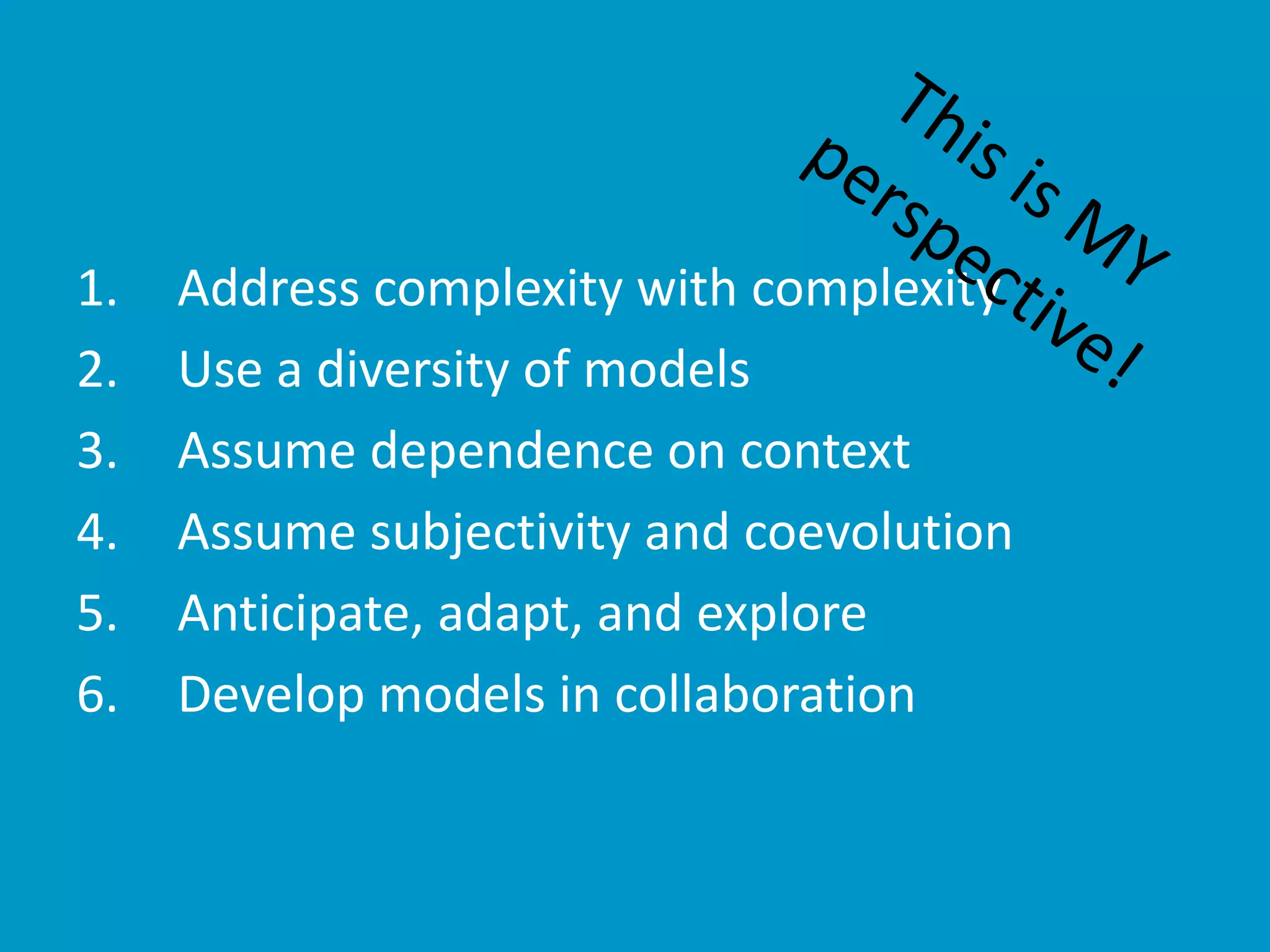 This is MY perspective!

1. Address complexity with complexity
2. Use a diversity of models
3. Assume dependence on context
4. Assume subjectivity and coevolution
5. Anticipate, adapt, and explore
6. Develop models in collaboration